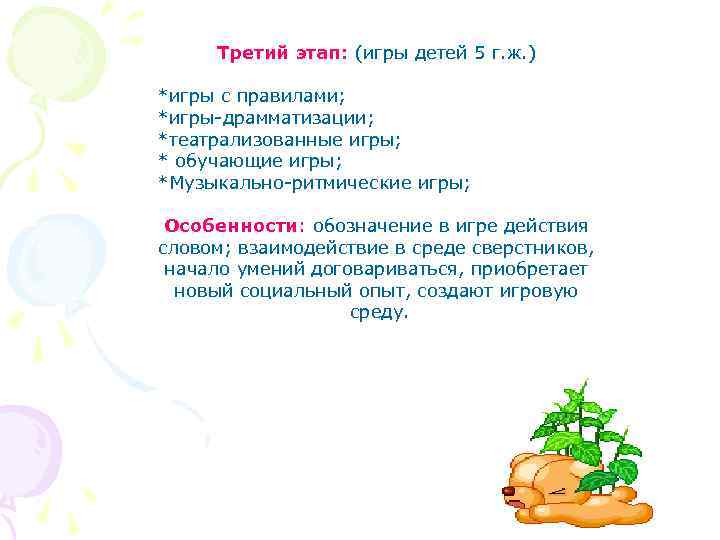 Третий этап: (игры детей 5 г.ж.)

*игры с правилами;
*игры-драмматизации;
*театрализованные игры;
* обучающие игры;
*Музыкально-ритмические игры;

Особенности: обозначение в игре действия словом; взаимодействие в среде сверстников, начало умений договариваться, приобретает новый социальный опыт, создают игровую среду.